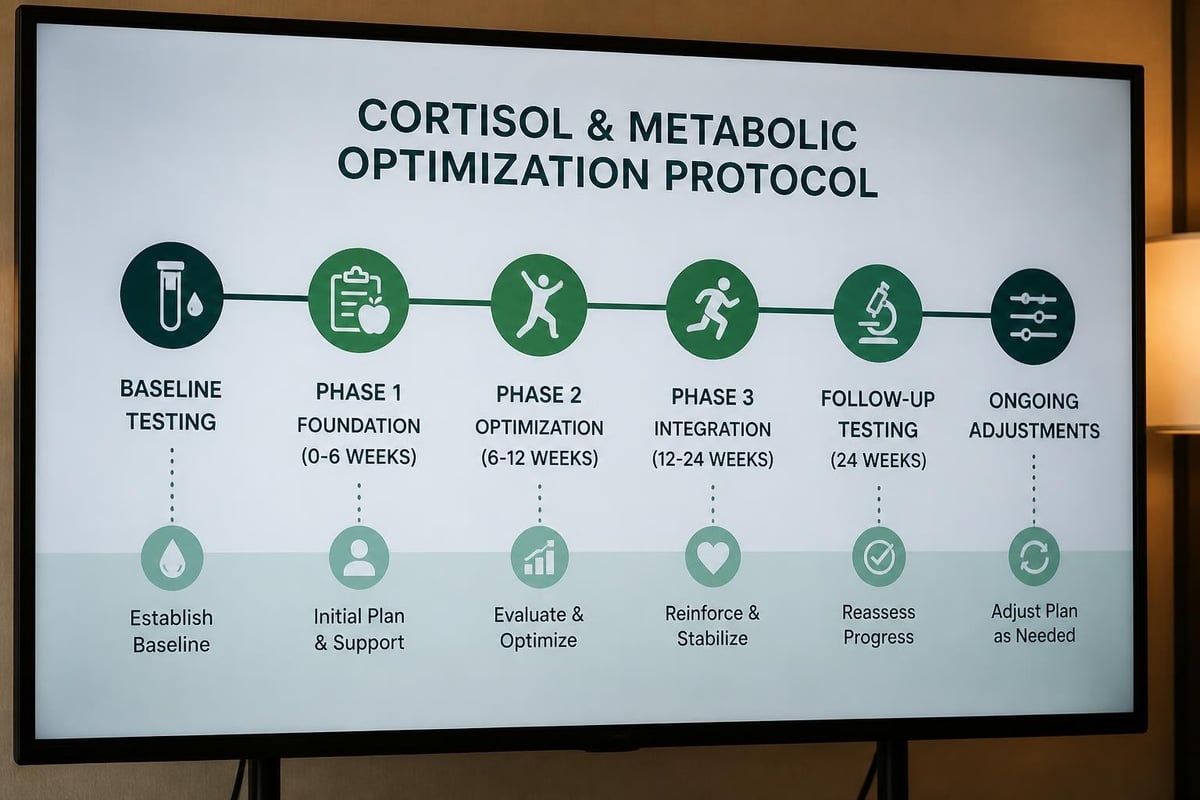 CORTISOL & METABOLIC OPTIMIZATION PROTOCOL

BASELINE TESTING

PHASE 1
FOUNDATION
(0-6 WEEKS)

PHASE 2
OPTIMIZATION
(6-12 WEEKS)

PHASE 3
INTEGRATION
(12-24 WEEKS)

FOLLOW-UP TESTING
(24 WEEKS)

ONGOING ADJUSTMENTS

Establish Baseline

Initial Plan & Support

Evaluate & Optimize

Reinforce & Stabilize

Reassess Progress

Adjust Plan as Needed